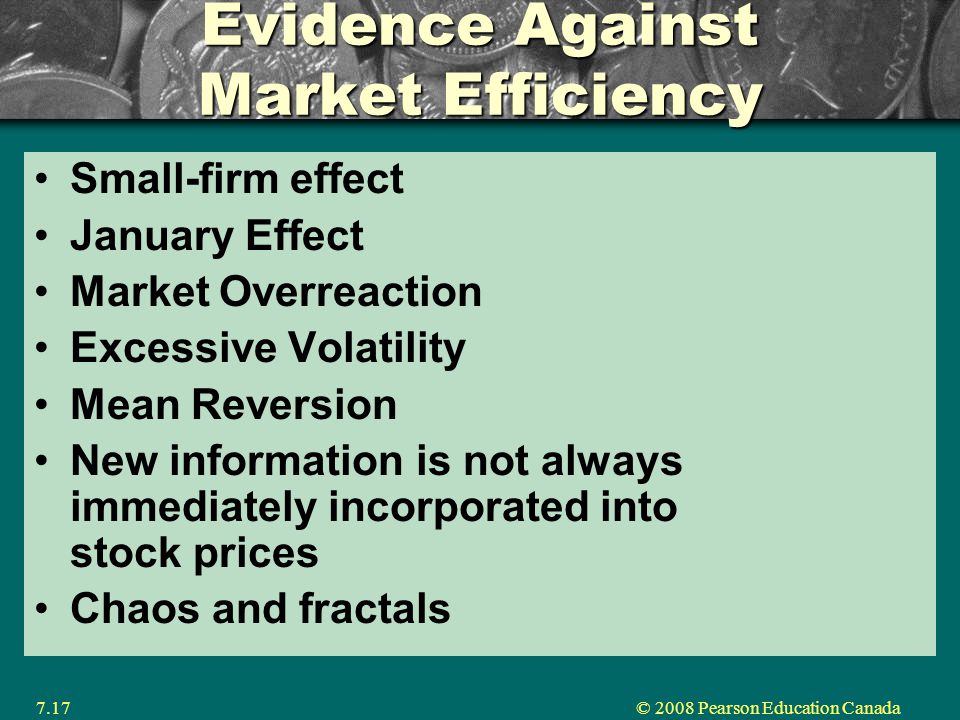 Evidence Against Market Efficiency

• Small-firm effect
• January Effect
• Market Overreaction
• Excessive Volatility
• Mean Reversion
• New information is not always immediately incorporated into stock prices
• Chaos and fractals

7.17

© 2008 Pearson Education Canada